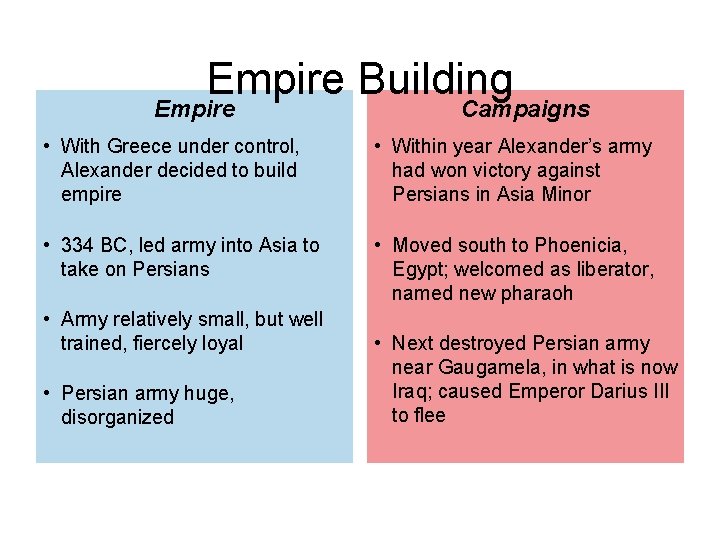 Empire Building

Empire

• With Greece under control, Alexander decided to build empire

• 334 BC, led army into Asia to take on Persians

• Army relatively small, but well trained, fiercely loyal

• Persian army huge, disorganized

Campaigns

• Within year Alexander's army had won victory against Persians in Asia Minor

• Moved south to Phoenicia, Egypt; welcomed as liberator, named new pharaoh

• Next destroyed Persian army near Gaugamela, in what is now Iraq; caused Emperor Darius III to flee